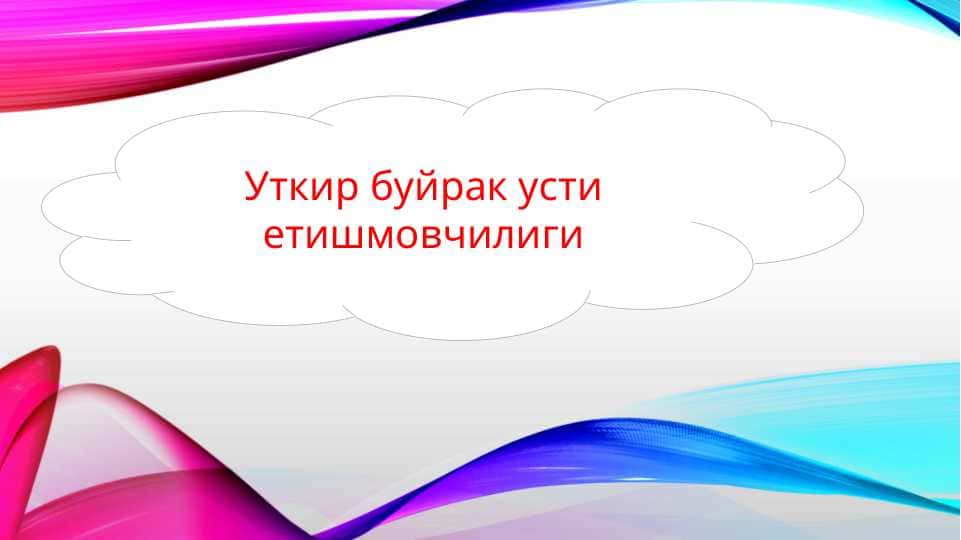 Уткир буйрак усти етишмовчилиги